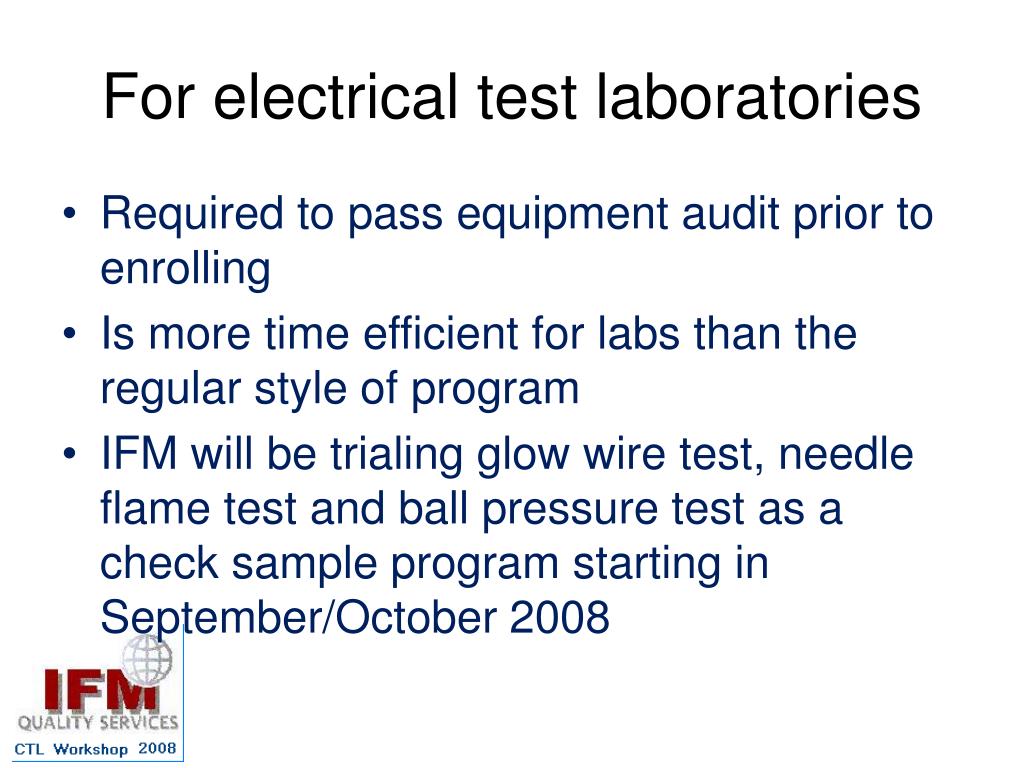 For electrical test laboratories

• Required to pass equipment audit prior to enrolling
• Is more time efficient for labs than the regular style of program
• IFM will be trialing glow wire test, needle flame test and ball pressure test as a check sample program starting in September/October 2008

IFM
QUALITY SERVICES
CTL Workshop 2008